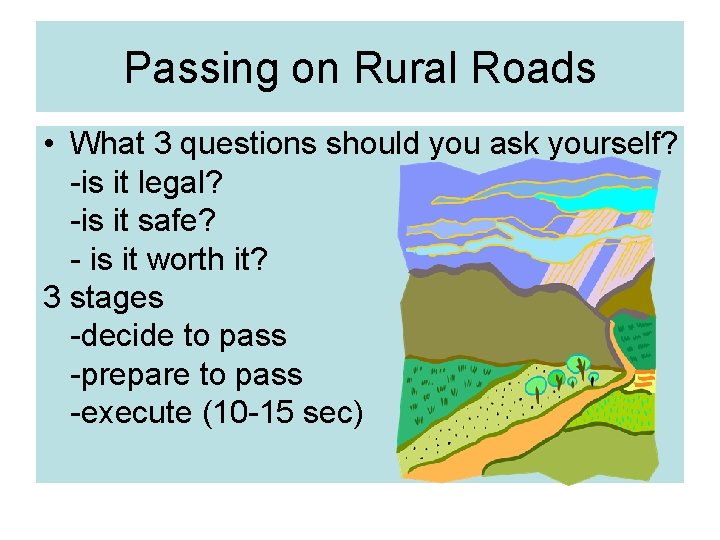 Passing on Rural Roads

• What 3 questions should you ask yourself?
-is it legal?
-is it safe?
- is it worth it?
3 stages
-decide to pass
-prepare to pass
-execute (10-15 sec)